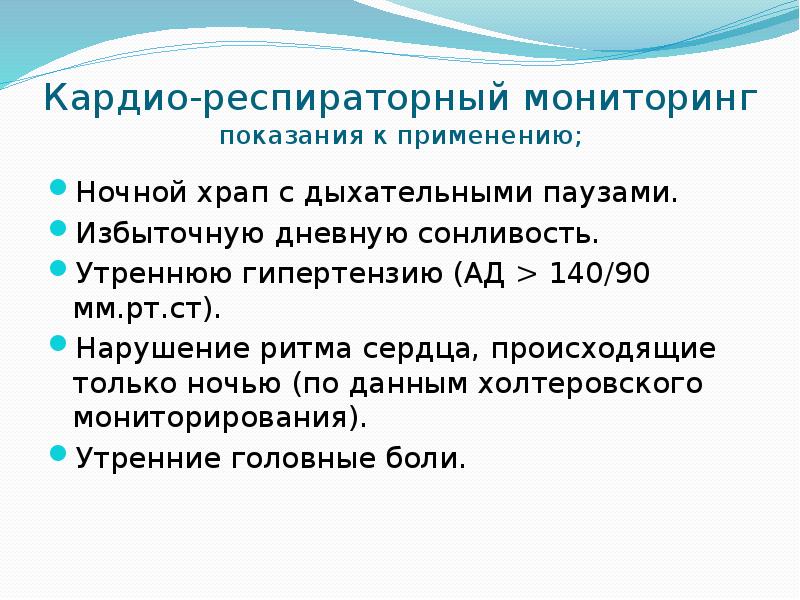 Кардио-респираторный мониторинг
показания к применению;

- Ночной храп с дыхательными паузами.
- Избыточную дневную сонливость.
- Утреннюю гипертензию (АД > 140/90 мм.рт.ст).
- Нарушение ритма сердца, происходящие только ночью (по данным холтеровского мониторирования).
- Утренние головные боли.